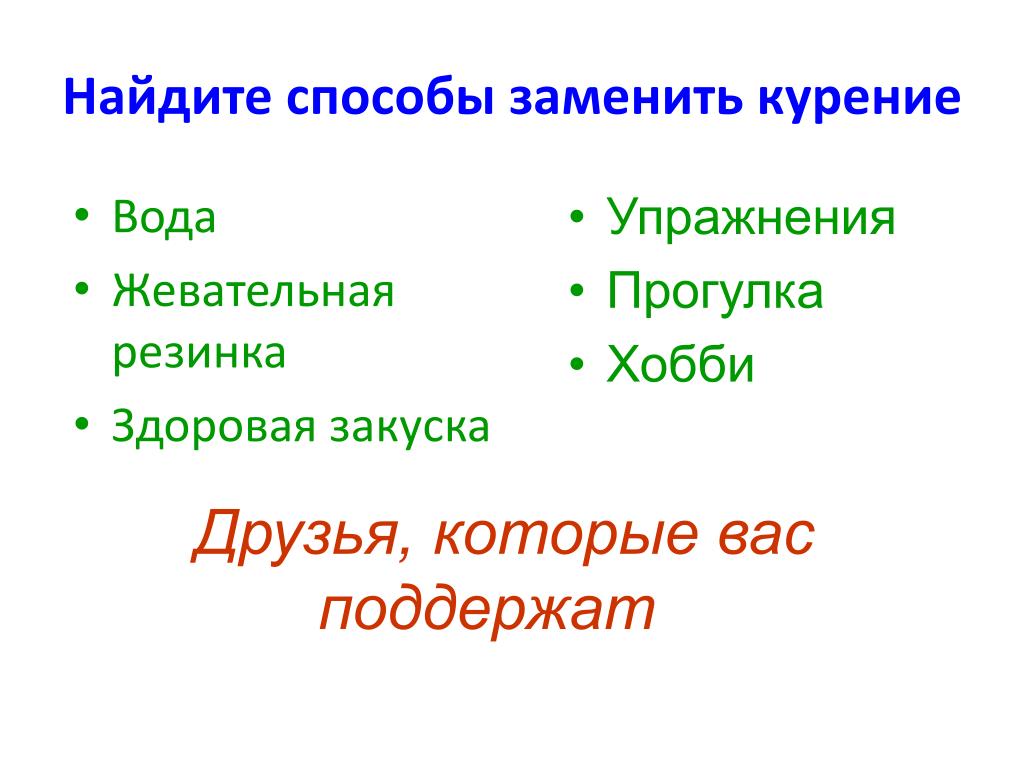 Найдите способы заменить курение

• Вода
• Жевательная резинка
• Здоровая закуска

• Упражнения
• Прогулка
• Хобби

Друзья, которые вас поддержат